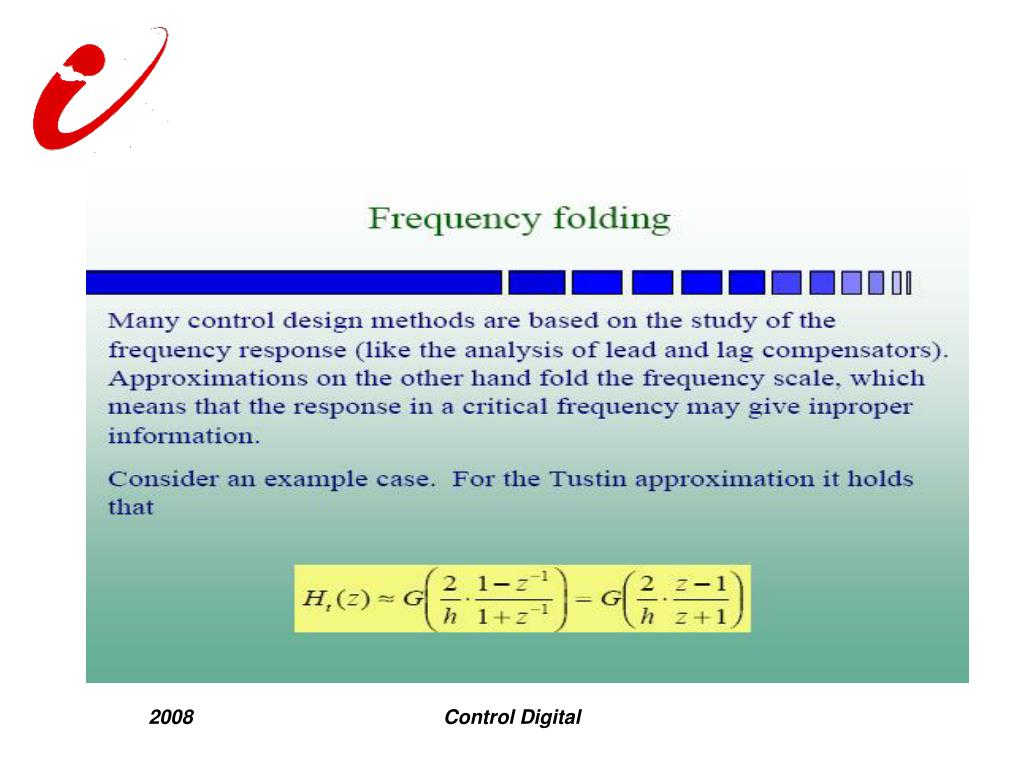 Frequency folding

Many control design methods are based on the study of the frequency response (like the analysis of lead and lag compensators). Approximations on the other hand fold the frequency scale, which means that the response in a critical frequency may give inproper information.

Consider an example case. For the Tustin approximation it holds that

$H_t(z) \approx G\left(\frac{2}{h} \cdot \frac{1-z^{-1}}{1+z^{-1}}\right) = G\left(\frac{2}{h} \cdot \frac{z-1}{z+1}\right)$

2008

Control Digital